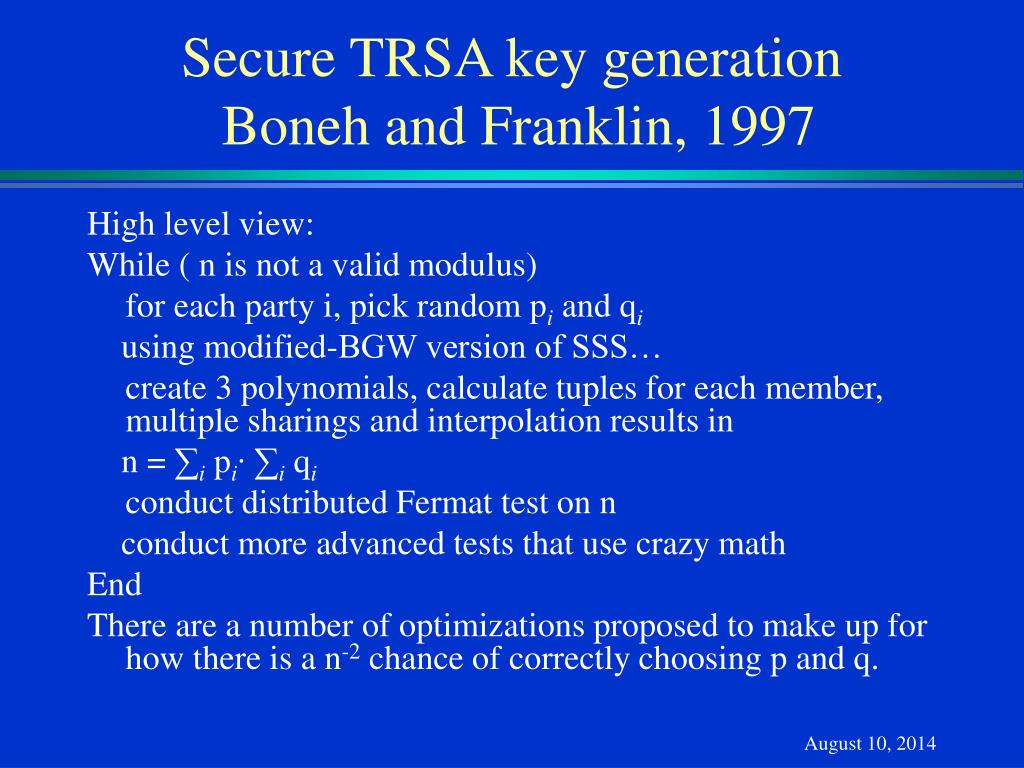 Secure TRSA key generation
Boneh and Franklin, 1997

High level view:

While ( n is not a valid modulus)

for each party i, pick random $p_i$ and $q_i$

using modified-BGW version of SSS…

create 3 polynomials, calculate tuples for each member, multiple sharings and interpolation results in

$n = \sum_i p_i \cdot \sum_i q_i$

conduct distributed Fermat test on n

conduct more advanced tests that use crazy math

End

There are a number of optimizations proposed to make up for how there is a $n^{-2}$ chance of correctly choosing p and q.

August 10, 2014